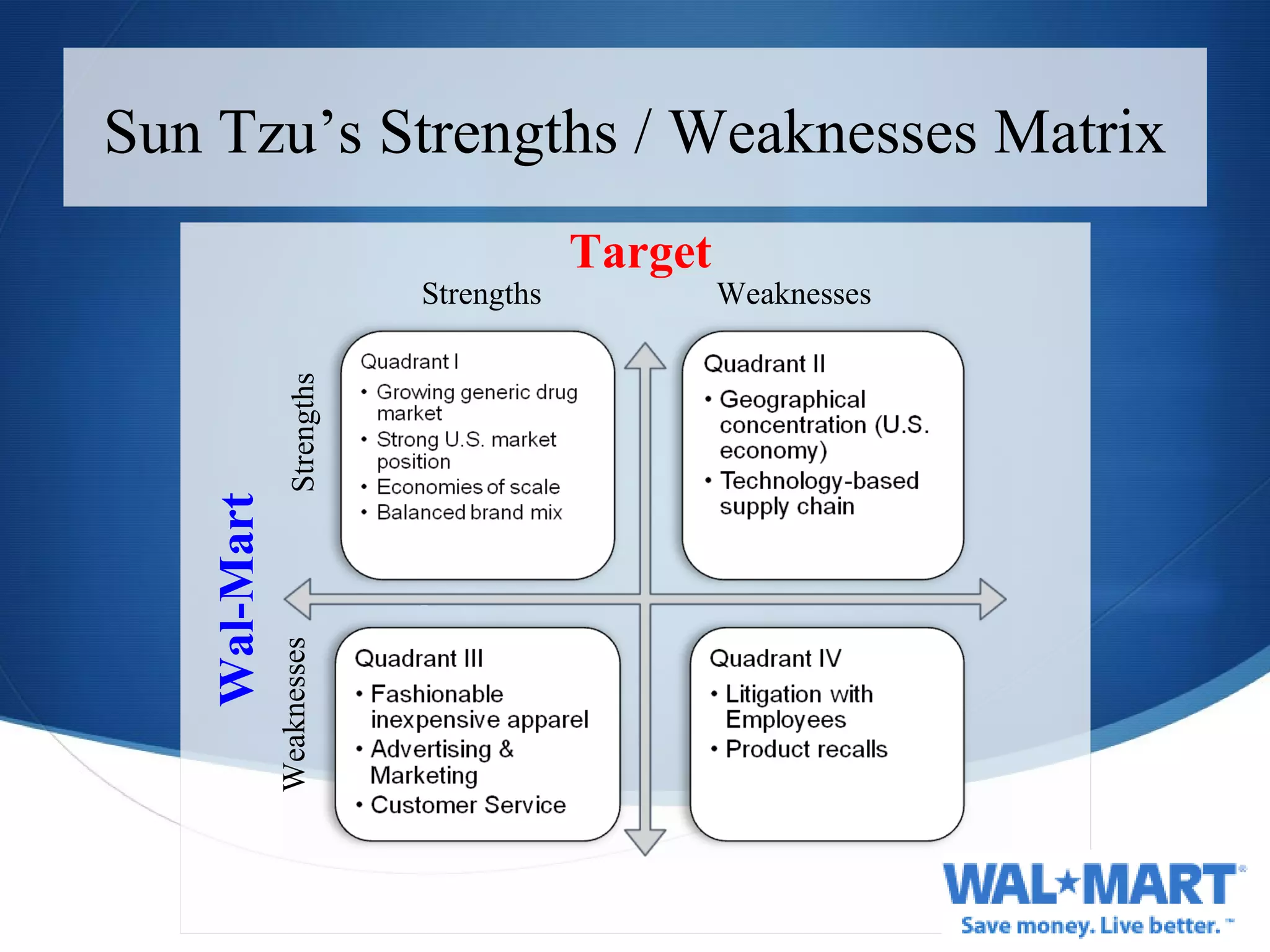 Sun Tzu's Strengths / Weaknesses Matrix

Target

Strengths

Weaknesses

Wal-Mart

Strengths

Weaknesses

Quadrant I
• Growing generic drug market
• Strong U.S. market position
• Economies of scale
• Balanced brand mix

Quadrant II
• Geographical concentration (U.S. economy)
• Technology-based supply chain

Quadrant III
• Fashionable inexpensive apparel
• Advertising & Marketing
• Customer Service

Quadrant IV
• Litigation with Employees
• Product recalls

WAL★MART®
Save money. Live better.™